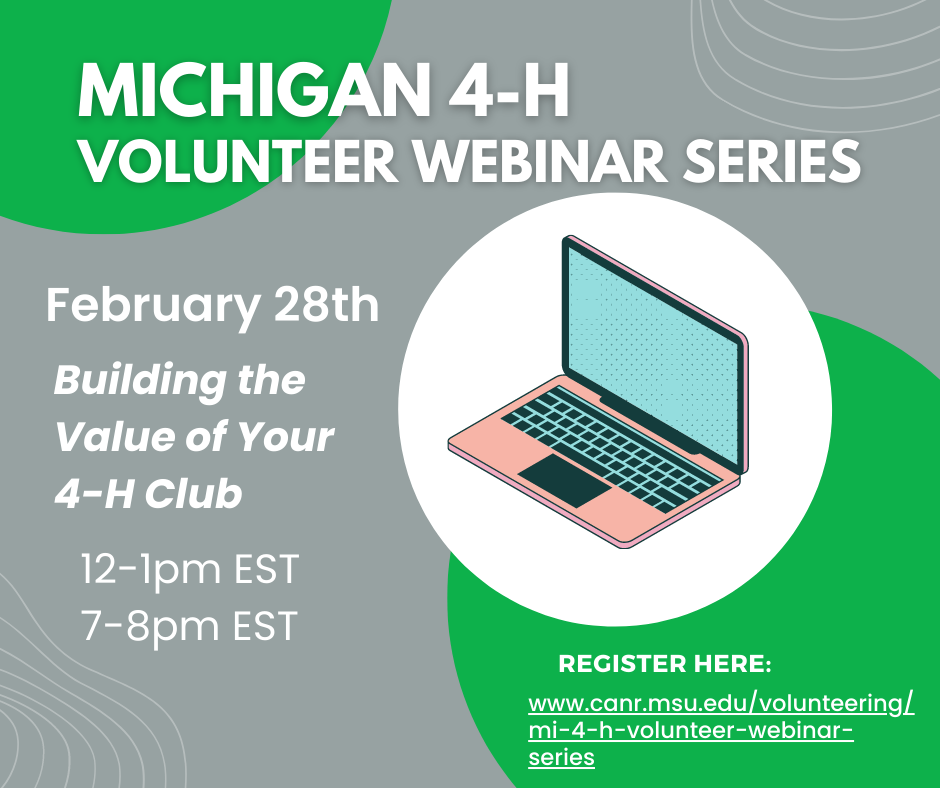 MICHIGAN 4-H
VOLUNTEER WEBINAR SERIES

February 28th

Building the Value of Your 4-H Club

12-1pm EST
7-8pm EST

REGISTER HERE:

www.canr.msu.edu/volunteering/mi-4-h-volunteer-webinar-series